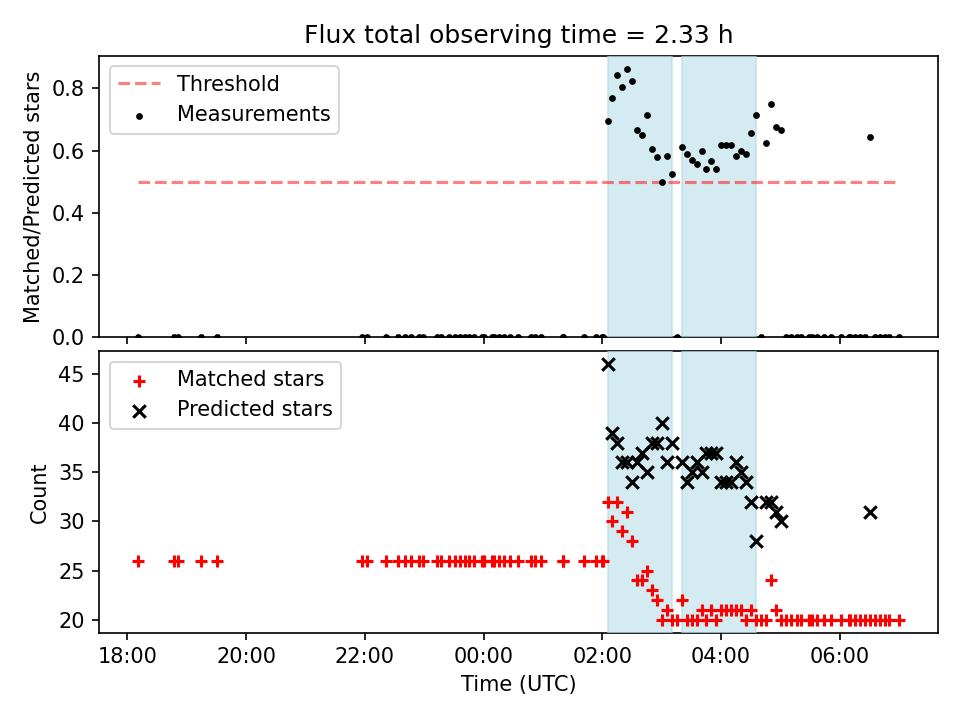 Flux total observing time = 2.33 h

Threshold
Measurements

Matched/Predicted stars

0.8
0.6
0.4
0.2
0.0

Matched stars
Predicted stars

Count

45
40
35
30
25
20

18:00
20:00
22:00
00:00
02:00
04:00
06:00

Time (UTC)